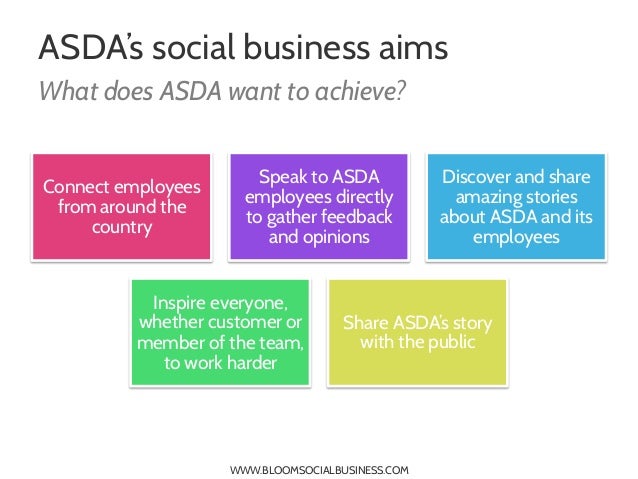 ASDA's social business aims

What does ASDA want to achieve?

Connect employees from around the country

Speak to ASDA employees directly to gather feedback and opinions

Discover and share amazing stories about ASDA and its employees

Inspire everyone, whether customer or member of the team, to work harder

Share ASDA's story with the public

WWW.BLOOMSOCIALBUSINESS.COM